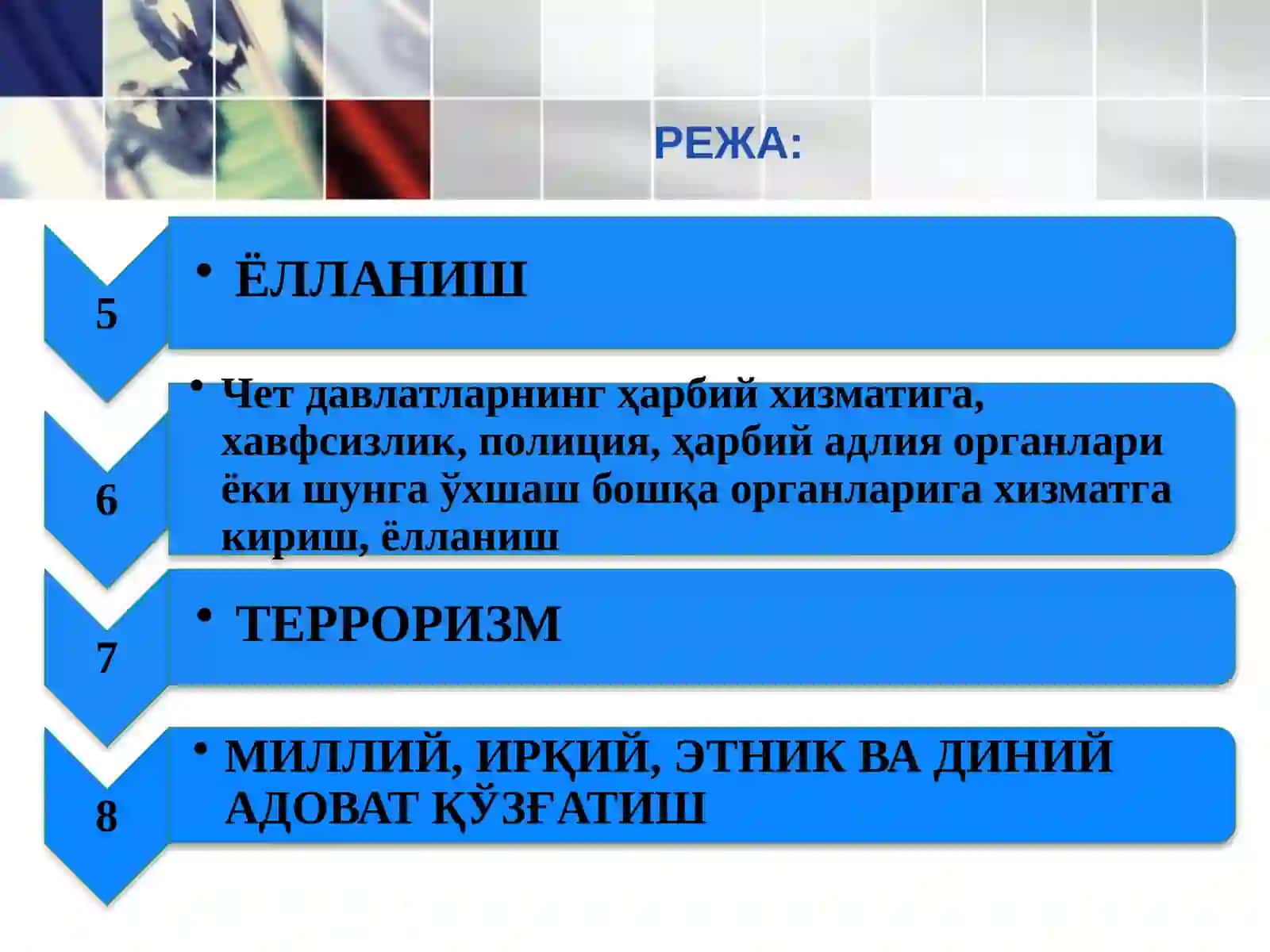 РЕЖА:

5

• ЁЛЛАНИШ

6

• Чет давлатларнинг ҳарбий хизматига, хавфсизлик, полиция, ҳарбий адлия органлари ёки шунга ўхшаш бошқа органларига хизматга кириш, ёлланиш

7

• ТЕРРОРИЗМ

8

• МИЛЛИЙ, ИРҚИЙ, ЭТНИК ВА ДИНИЙ АДОВАТ ҚЎЗҒАТИШ